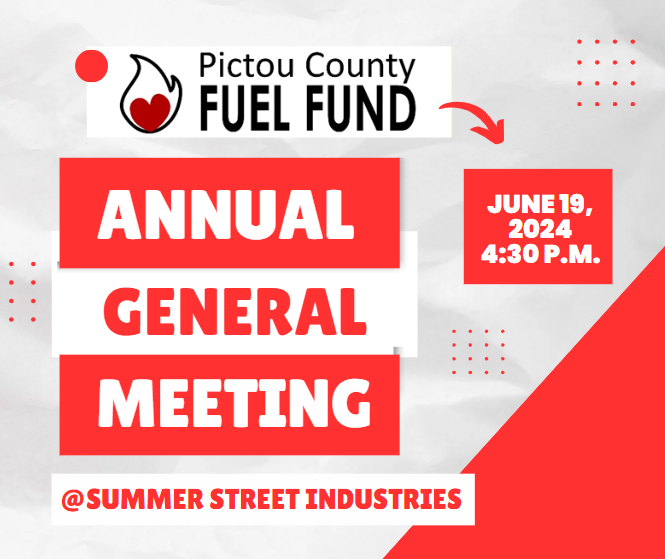 Pictou County
FUEL FUND

ANNUAL
GENERAL
MEETING

JUNE 19, 2024
4:30 P.M.

@SUMMER STREET INDUSTRIES